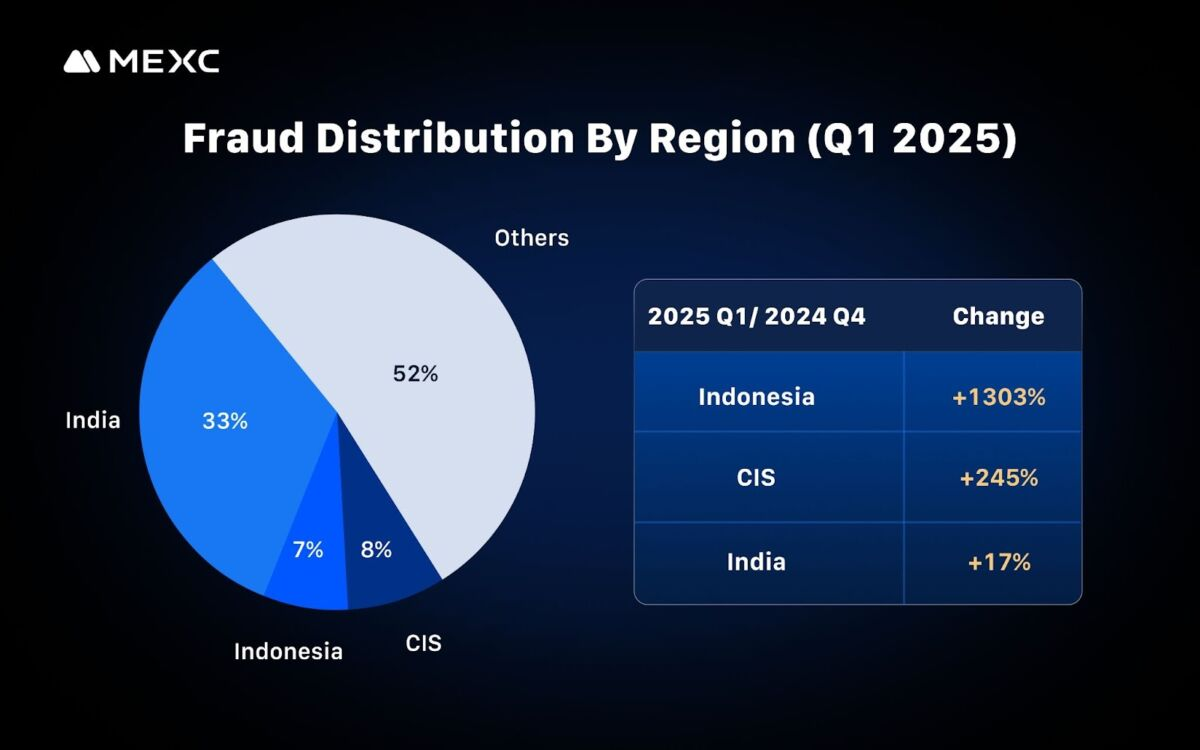 MEXC

Fraud Distribution By Region (Q1 2025)

Others
52%
India
33%
7%
8%
Indonesia
CIS

| 2025 Q1/ 2024 Q4 | Change |
|---|---|
| Indonesia | +1303% |
| CIS | +245% |
| India | +17% |